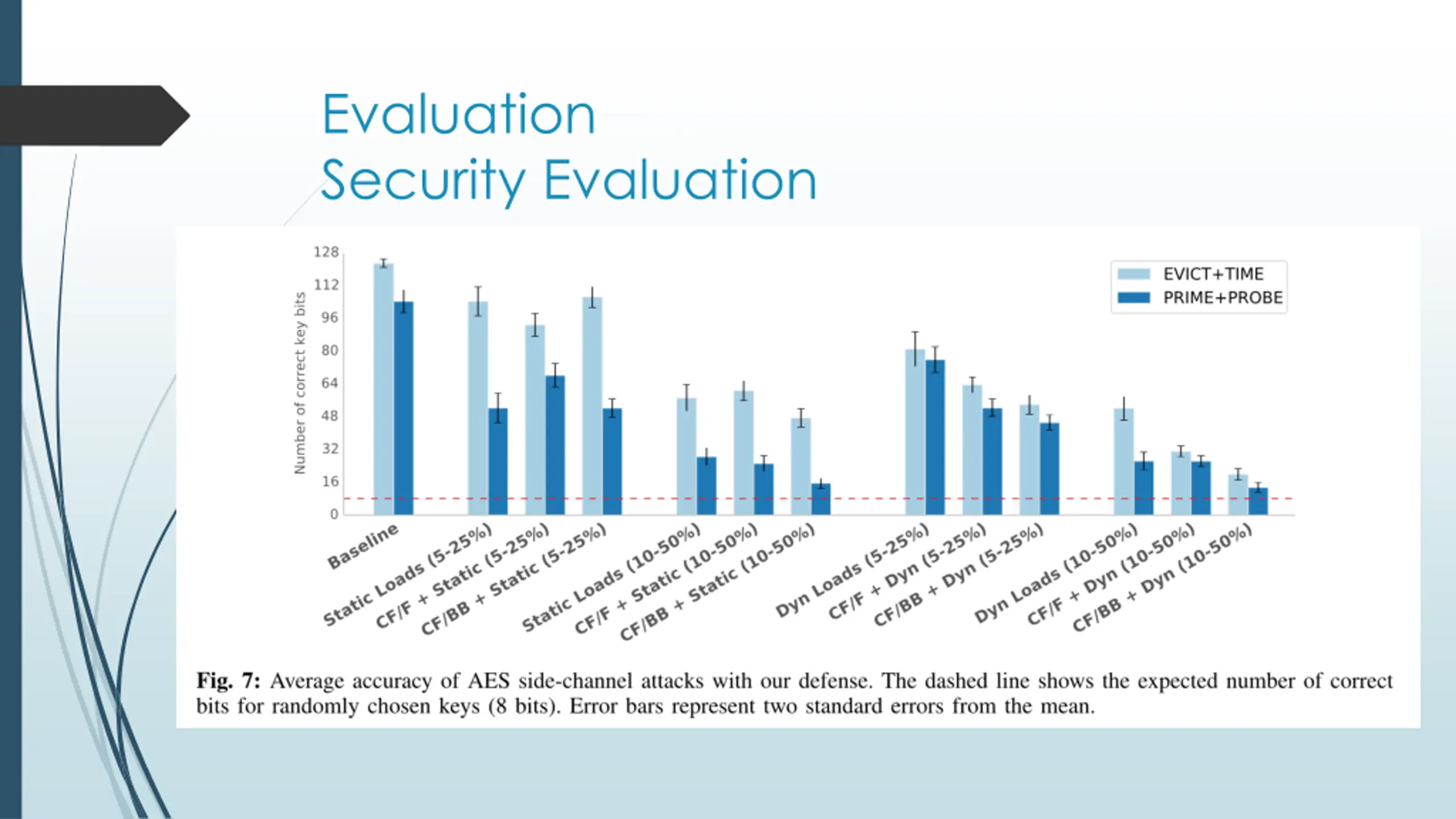 Evaluation
Security Evaluation

Number of correct key bits

128
112
96
80
64
48
32
16
0

EVICT+TIME
PRIME+PROBE

Baseline
Static Loads (5-25%)
CF/F + Static (5-25%)
CF/BB + Static (5-25%)
Static Loads (10-50%)
CF/F + Static (10-50%)
CF/BB + Static (10-50%)
Dyn Loads (5-25%)
CF/F + Dyn (5-25%)
CF/BB + Dyn (5-25%)
Dyn Loads (10-50%)
CF/F + Dyn (10-50%)
CF/BB + Dyn (10-50%)

Fig. 7: Average accuracy of AES side-channel attacks with our defense. The dashed line shows the expected number of correct bits for randomly chosen keys (8 bits). Error bars represent two standard errors from the mean.